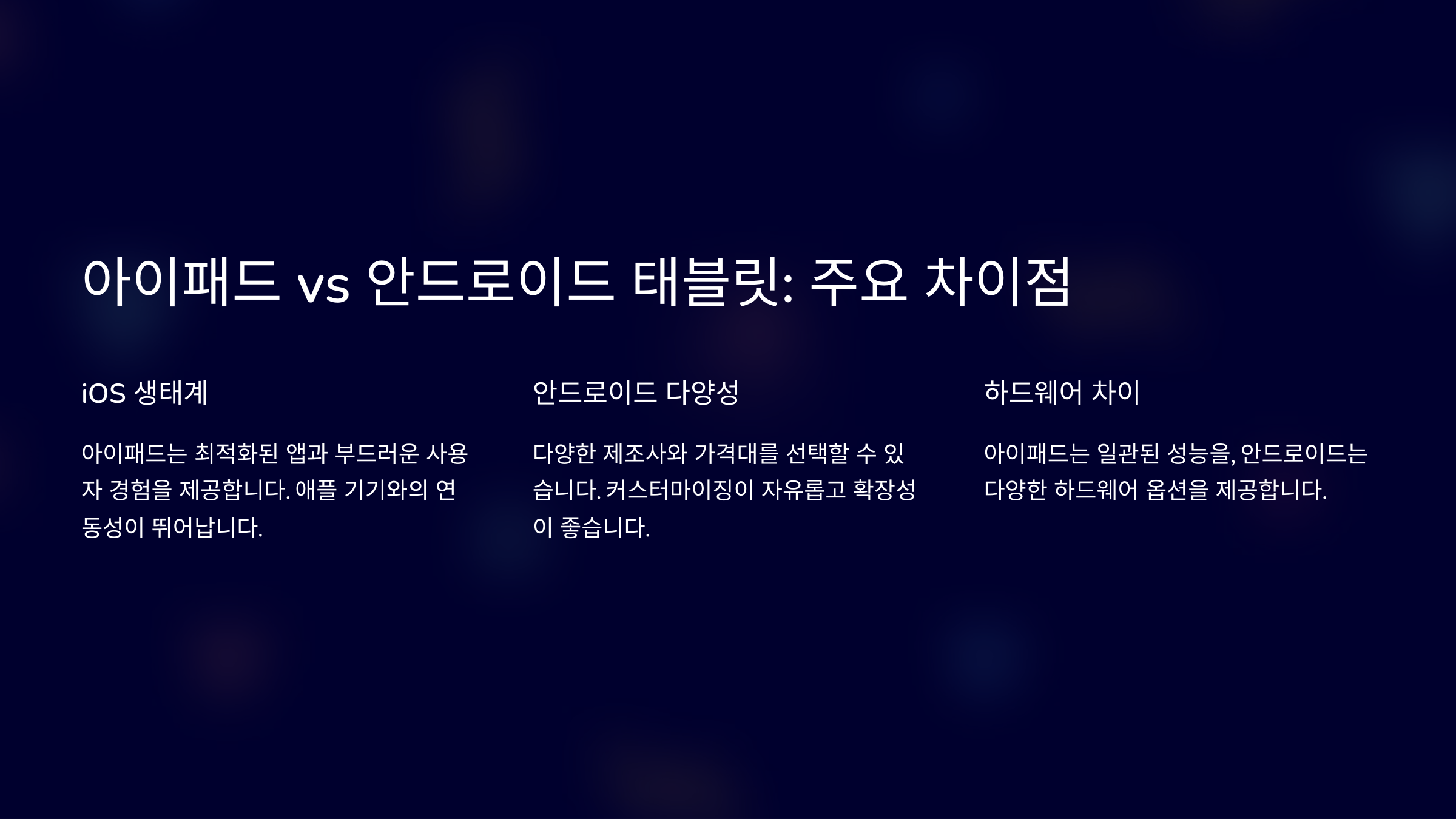 아이패드 vs 안드로이드 태블릿: 주요 차이점

iOS 생태계

아이패드는 최적화된 앱과 부드러운 사용자 경험을 제공합니다. 애플 기기와의 연동성이 뛰어납니다.

안드로이드 다양성

다양한 제조사와 가격대를 선택할 수 있습니다. 커스터마이징이 자유롭고 확장성이 좋습니다.

하드웨어 차이

아이패드는 일관된 성능을, 안드로이드는 다양한 하드웨어 옵션을 제공합니다.